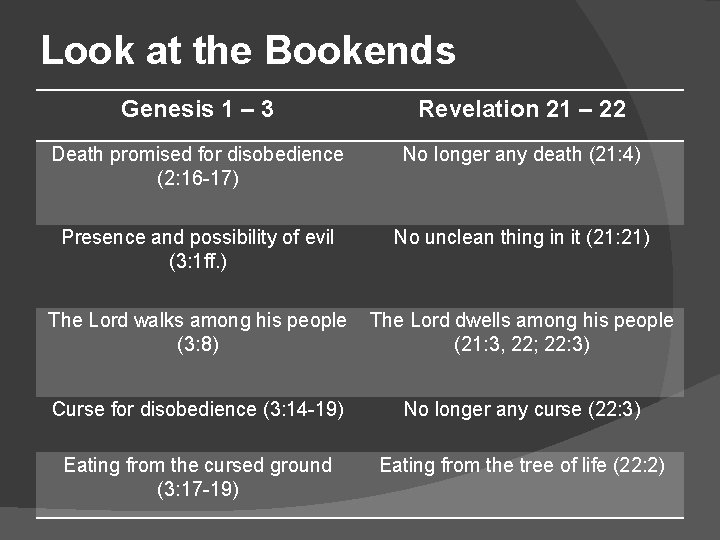 Look at the Bookends

| Genesis 1 – 3 | Revelation 21 – 22 |
|---|---|
| Death promised for disobedience (2:16-17) | No longer any death (21:4) |
| Presence and possibility of evil (3:1ff.) | No unclean thing in it (21:21) |
| The Lord walks among his people (3:8) | The Lord dwells among his people (21:3, 22; 22:3) |
| Curse for disobedience (3:14-19) | No longer any curse (22:3) |
| Eating from the cursed ground (3:17-19) | Eating from the tree of life (22:2) |